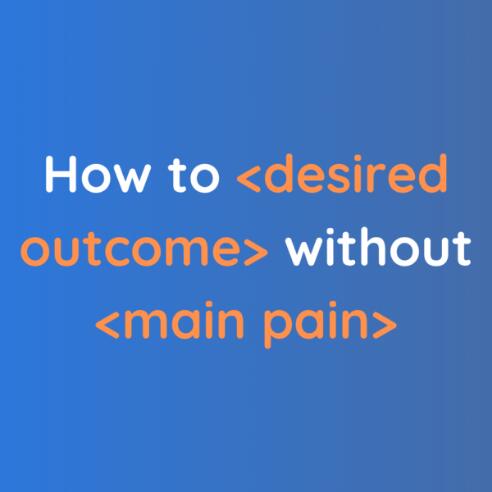 How to <desired outcome> without <main pain>